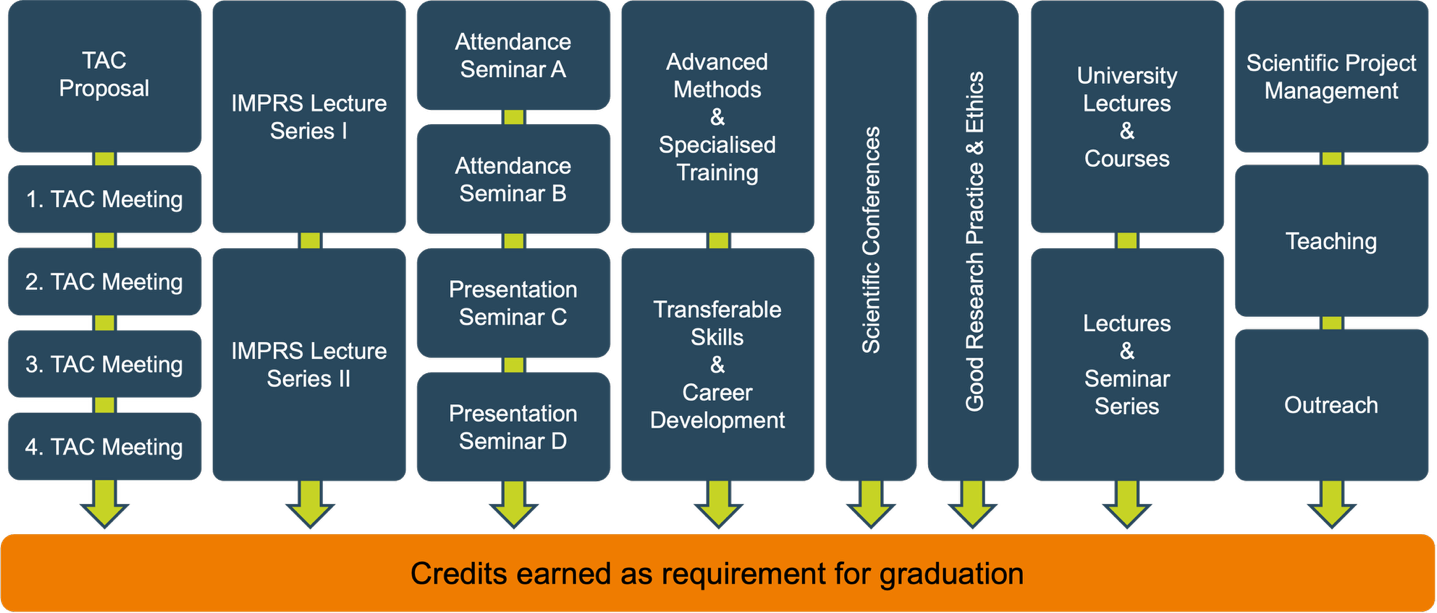 TAC Proposal

1. TAC Meeting

2. TAC Meeting

3. TAC Meeting

4. TAC Meeting

IMPRS Lecture Series I

IMPRS Lecture Series II

Attendance Seminar A

Attendance Seminar B

Presentation Seminar C

Presentation Seminar D

Advanced Methods & Specialised Training

Transferable Skills & Career Development

Scientific Conferences

Good Research Practice & Ethics

University Lectures & Courses

Lectures & Seminar Series

Scientific Project Management

Teaching

Outreach

Credits earned as requirement for graduation